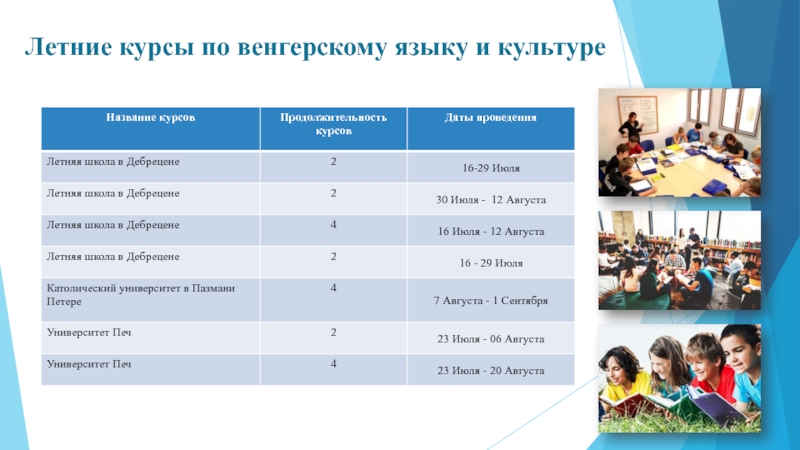 Летние курсы по венгерскому языку и культуре

| Название курсов | Продолжительность курсов | Даты проведения |
|---|---|---|
| Летняя школа в Дебрецене | 2 | 16-29 Июля |
| Летняя школа в Дебрецене | 2 | 30 Июля - 12 Августа |
| Летняя школа в Дебрецене | 4 | 16 Июля - 12 Августа |
| Летняя школа в Дебрецене | 2 | 16 - 29 Июля |
| Католический университет в Пазмани Петере | 4 | 7 Августа - 1 Сентября |
| Университет Печ | 2 | 23 Июля - 06 Августа |
| Университет Печ | 4 | 23 Июля - 20 Августа |